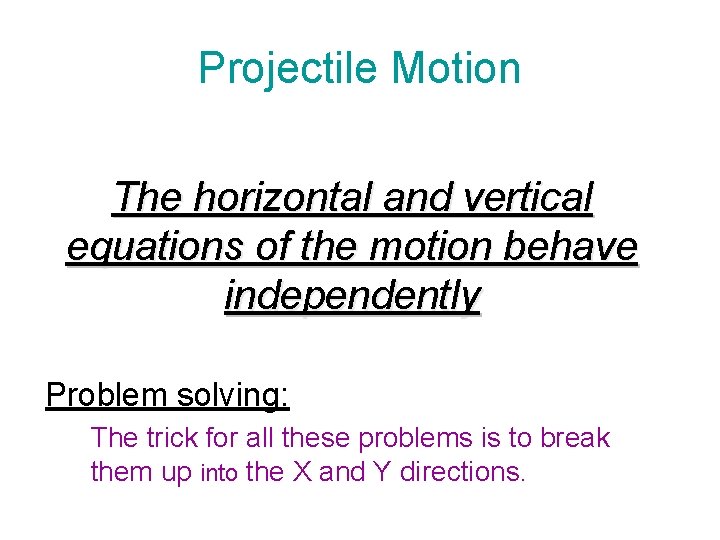 Projectile Motion

The horizontal and vertical equations of the motion behave independently

Problem solving:

The trick for all these problems is to break them up into the X and Y directions.